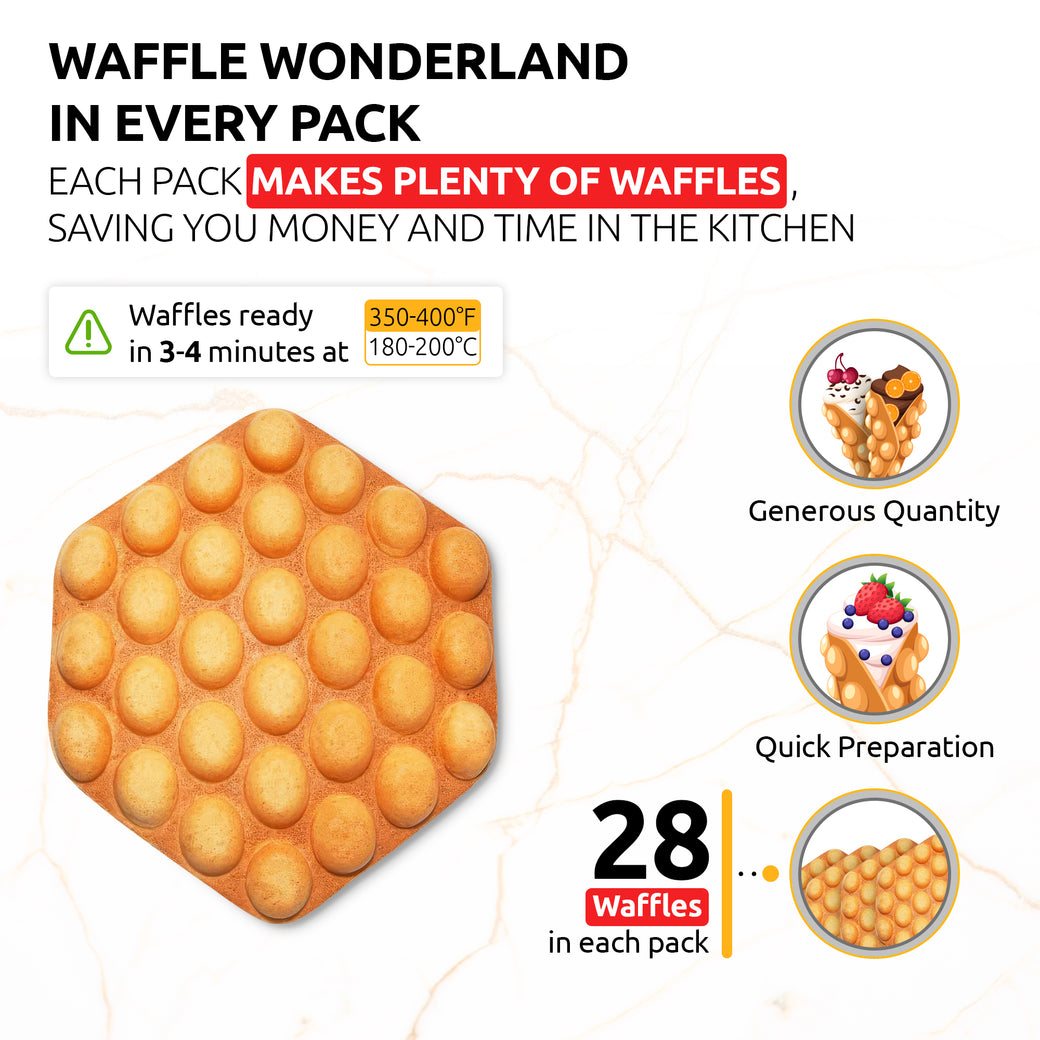 WAFFLE WONDERLAND IN EVERY PACK

EACH PACK MAKES PLENTY OF WAFFLES, SAVING YOU MONEY AND TIME IN THE KITCHEN

Waffles ready in 3-4 minutes at 350-400°F 180-200°C

Generous Quantity

Quick Preparation

28 Waffles in each pack